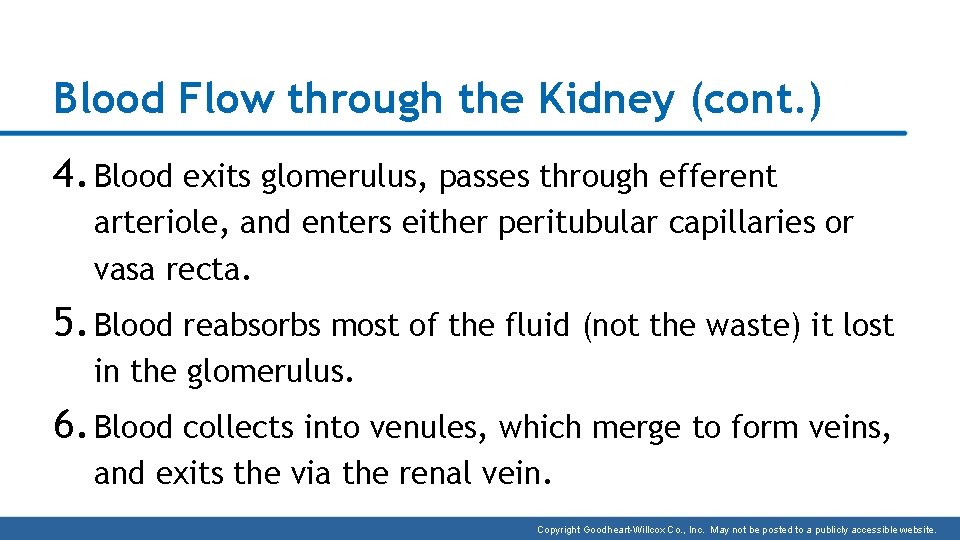 Blood Flow through the Kidney (cont.)

4. Blood exits glomerulus, passes through efferent arteriole, and enters either peritubular capillaries or vasa recta.

5. Blood reabsorbs most of the fluid (not the waste) it lost in the glomerulus.

6. Blood collects into venules, which merge to form veins, and exits the via the renal vein.

Copyright Goodheart-Willcox Co., Inc. May not be posted to a publicly accessible website.